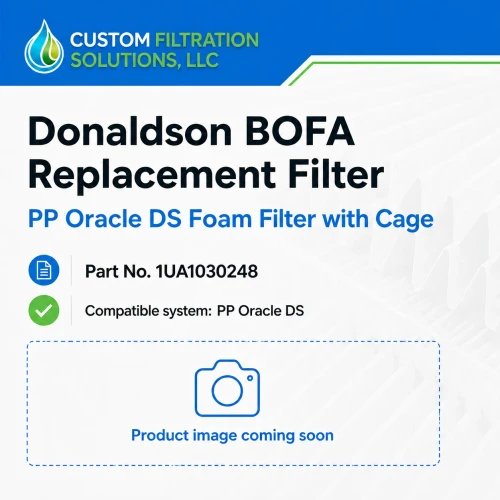 CUSTOM FILTRATION SOLUTIONS, LLC

Donaldson BOFA Replacement Filter

PP Oracle DS Foam Filter with Cage

Part No. 1UA1030248

Compatible system: PP Oracle DS

Product image coming soon